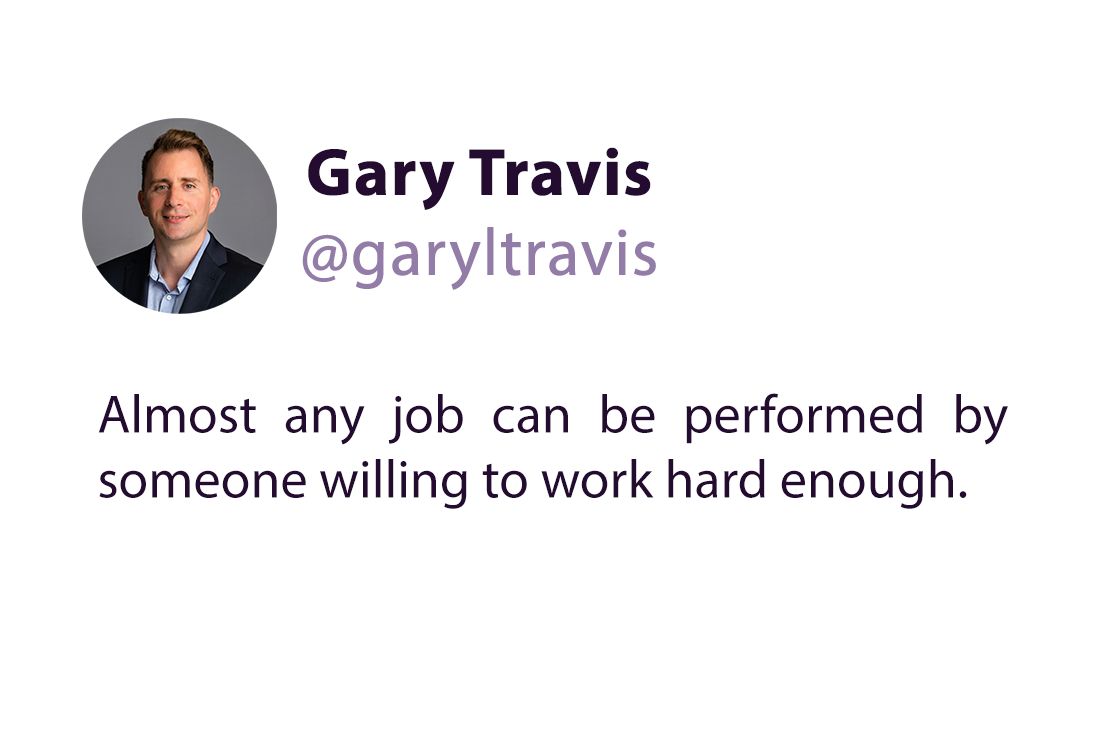 Gary Travis
@garyltravis

Almost any job can be performed by someone willing to work hard enough.